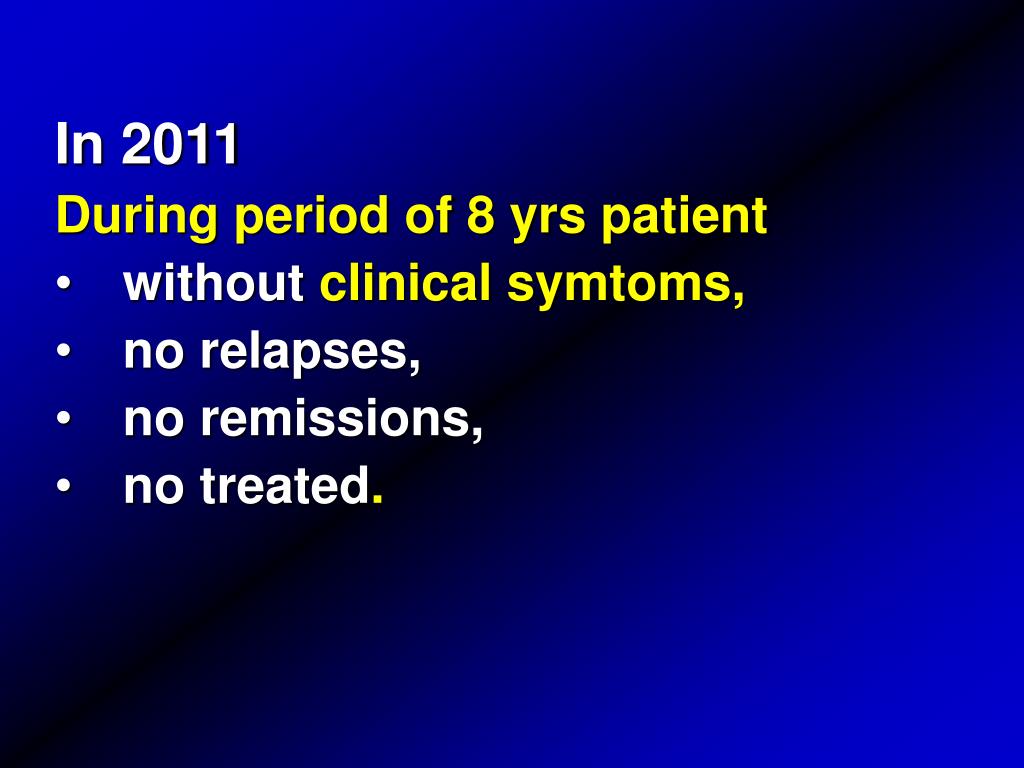 In 2011
During period of 8 yrs patient
• without clinical symtoms,
• no relapses,
• no remissions,
• no treated.